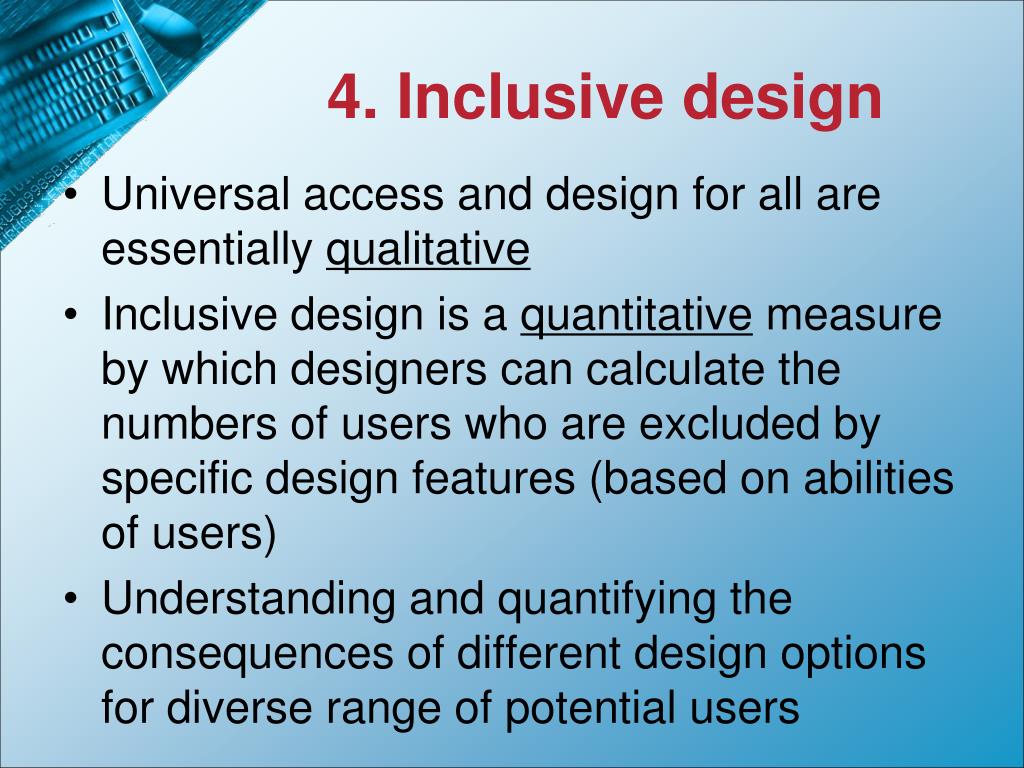 4. Inclusive design

• Universal access and design for all are essentially qualitative
• Inclusive design is a quantitative measure by which designers can calculate the numbers of users who are excluded by specific design features (based on abilities of users)
• Understanding and quantifying the consequences of different design options for diverse range of potential users